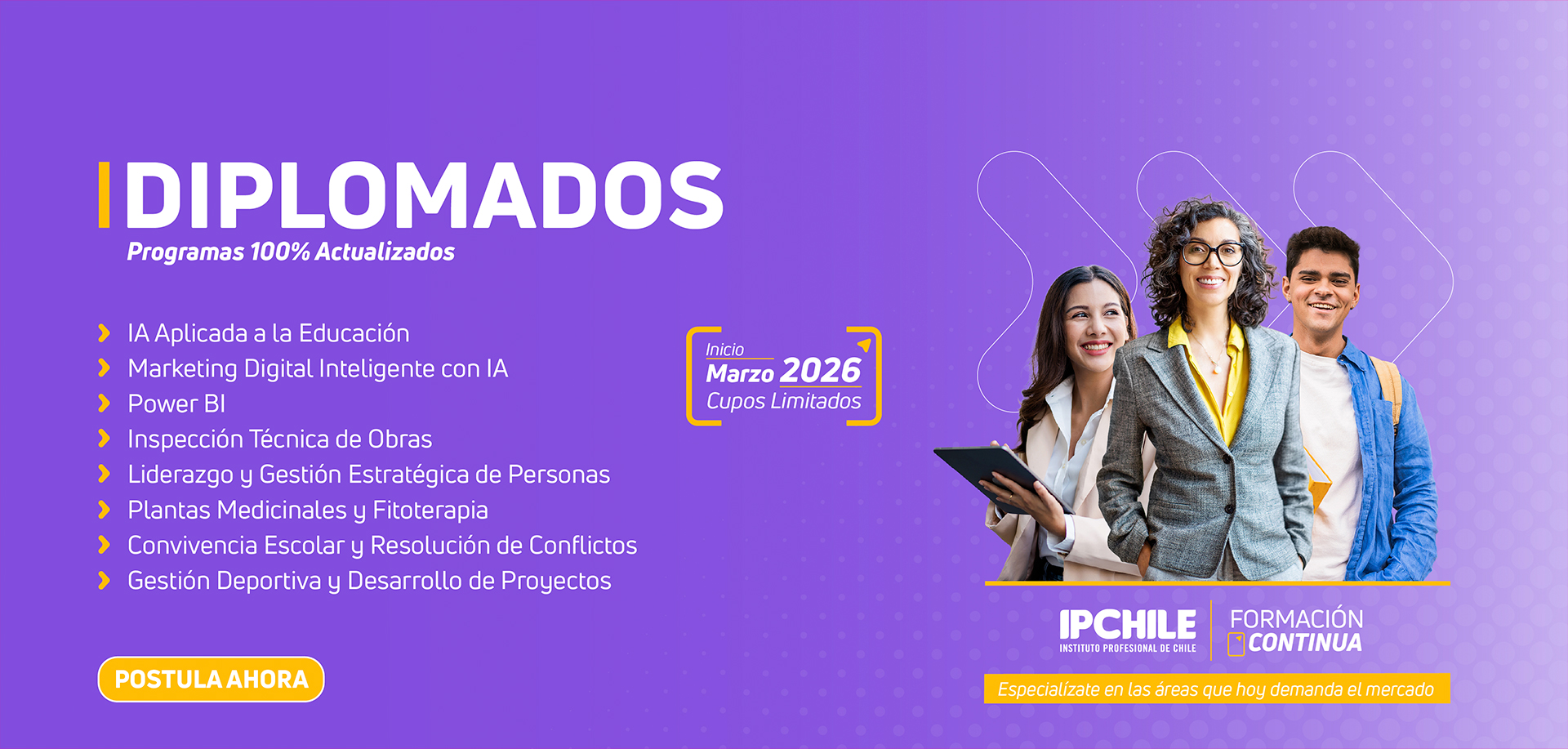 DIPLOMADOS
Programas 100% Actualizados

IA Aplicada a la Educación
Marketing Digital Inteligente con IA
Power BI
Inspección Técnica de Obras
Liderazgo y Gestión Estratégica de Personas
Plantas Medicinales y Fitoterapia
Convivencia Escolar y Resolución de Conflictos
Gestión Deportiva y Desarrollo de Proyectos

Inicio
Marzo 2026
Cupos Limitados

POSTULA AHORA

IPCHILE
INSTITUTO PROFESIONAL DE CHILE
FORMACIÓN CONTINUA

Especialízate en las áreas que hoy demanda el mercado